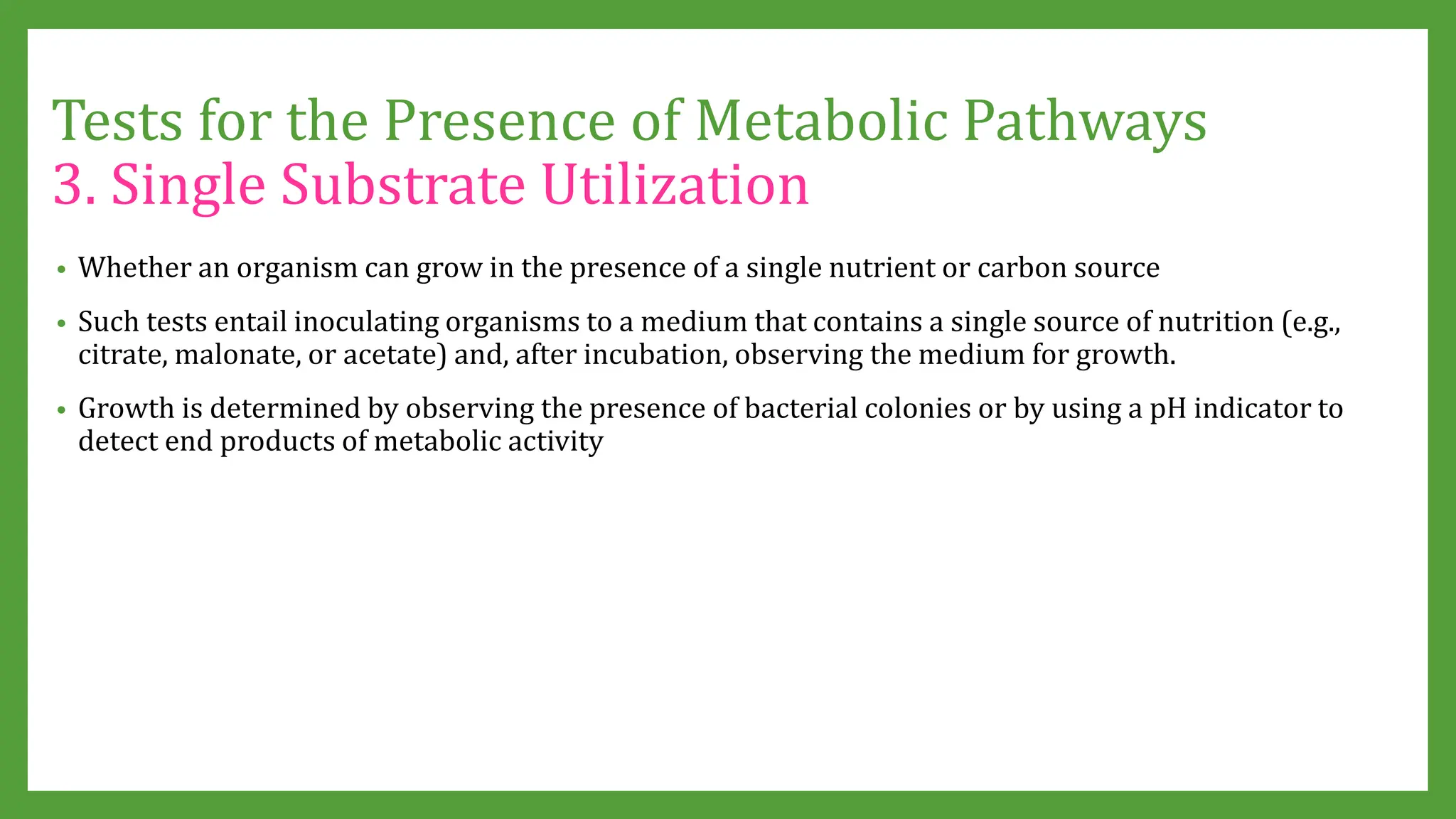 Tests for the Presence of Metabolic Pathways
3. Single Substrate Utilization

• Whether an organism can grow in the presence of a single nutrient or carbon source

• Such tests entail inoculating organisms to a medium that contains a single source of nutrition (e.g., citrate, malonate, or acetate) and, after incubation, observing the medium for growth.

• Growth is determined by observing the presence of bacterial colonies or by using a pH indicator to detect end products of metabolic activity